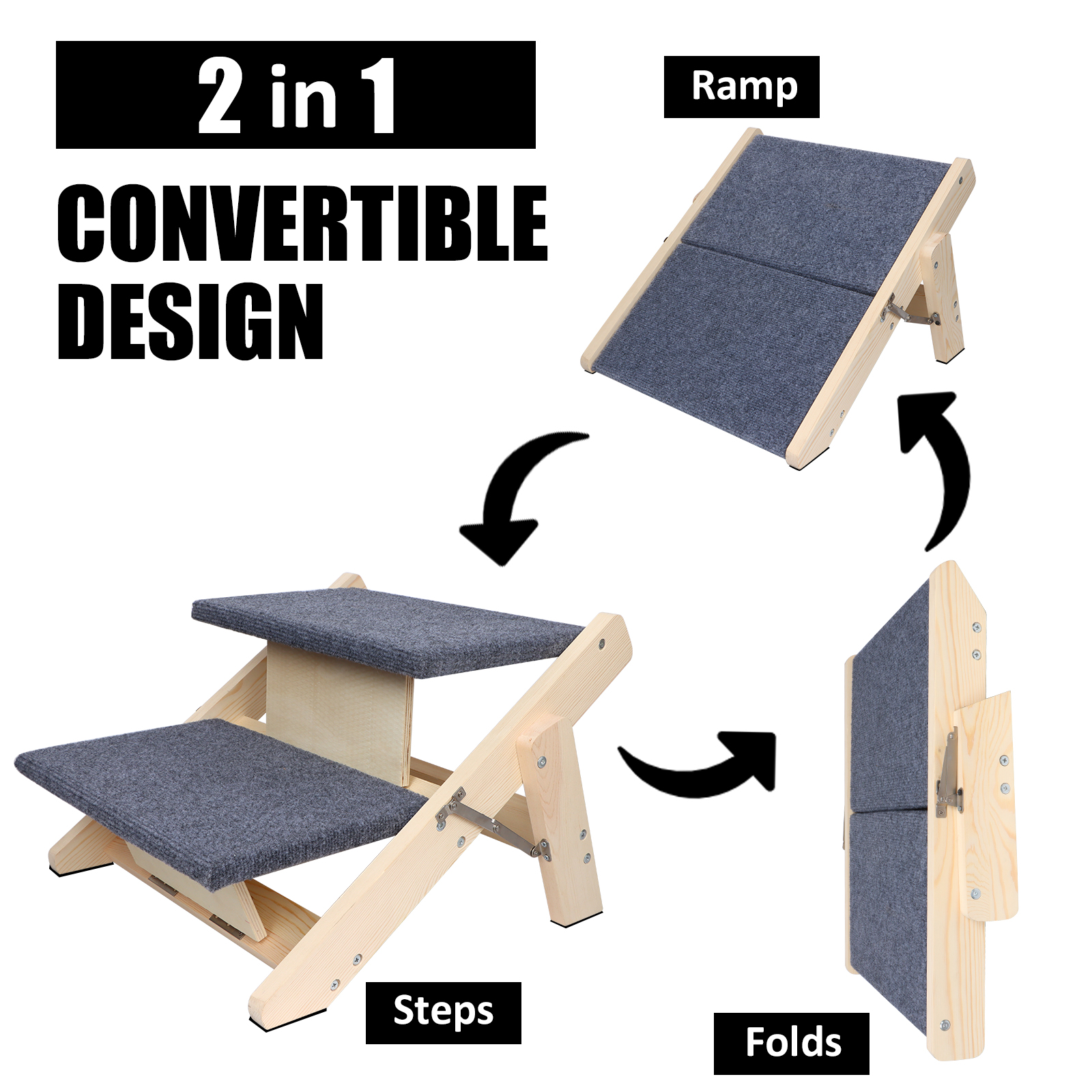 2 in 1

CONVERTIBLE DESIGN

Ramp

Steps

Folds